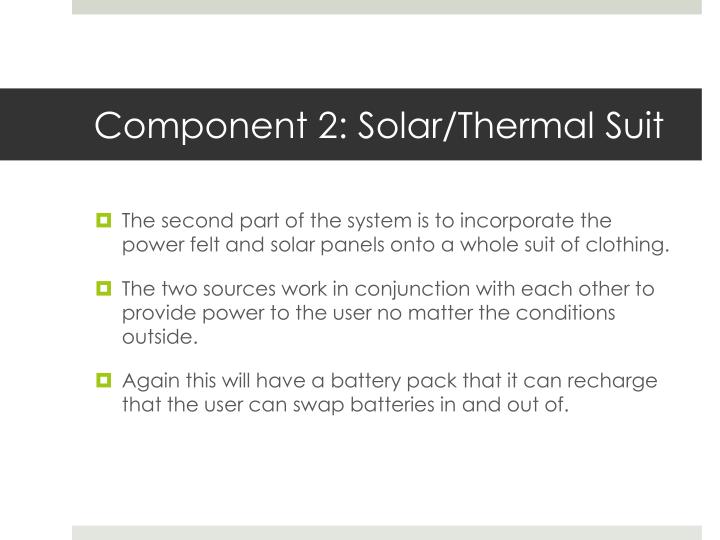 Component 2: Solar/Thermal Suit

The second part of the system is to incorporate the power felt and solar panels onto a whole suit of clothing.

The two sources work in conjunction with each other to provide power to the user no matter the conditions outside.

Again this will have a battery pack that it can recharge that the user can swap batteries in and out of.